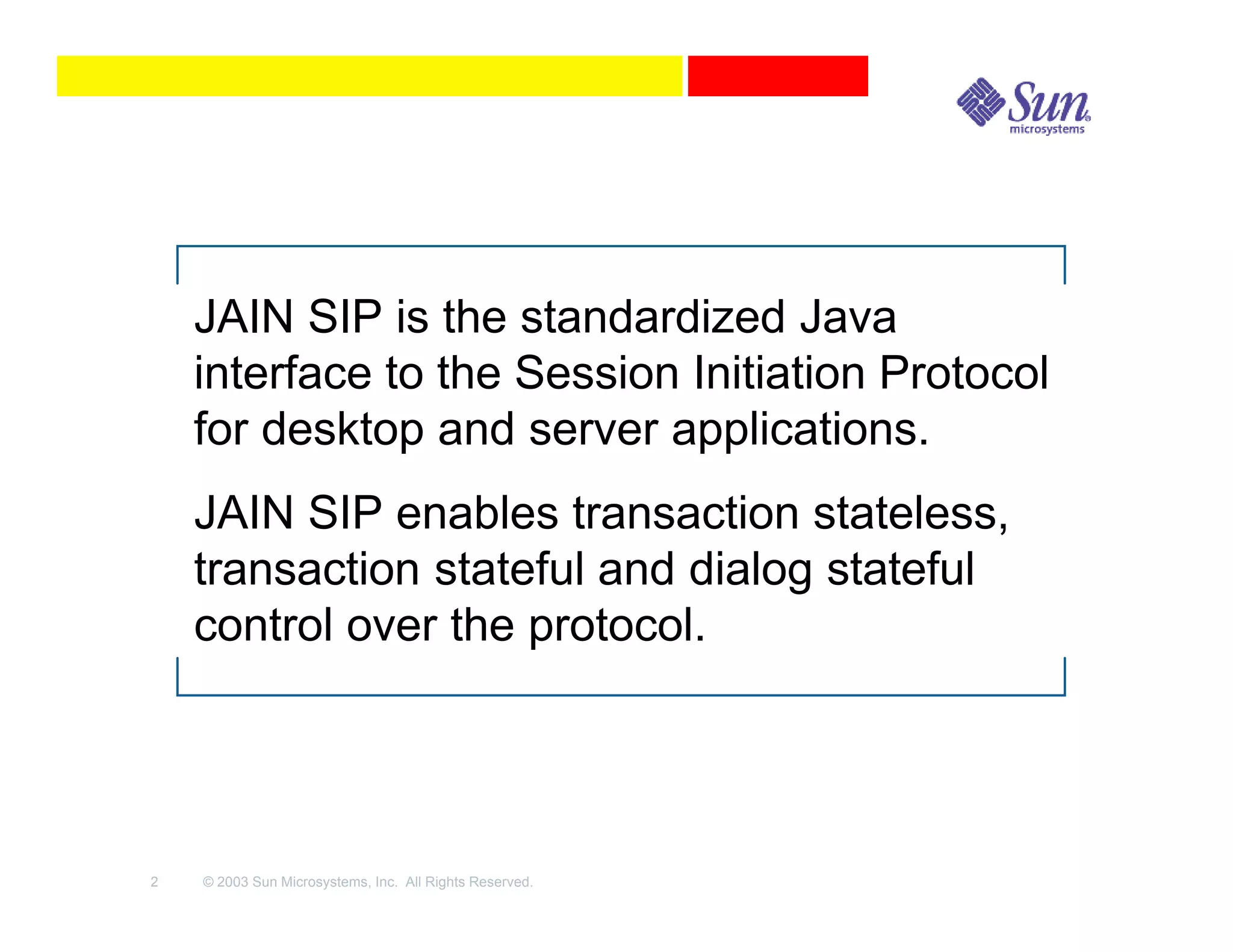 Sun microsystems

JAIN SIP is the standardized Java interface to the Session Initiation Protocol for desktop and server applications.

JAIN SIP enables transaction stateless, transaction stateful and dialog stateful control over the protocol.

2 © 2003 Sun Microsystems, Inc. All Rights Reserved.